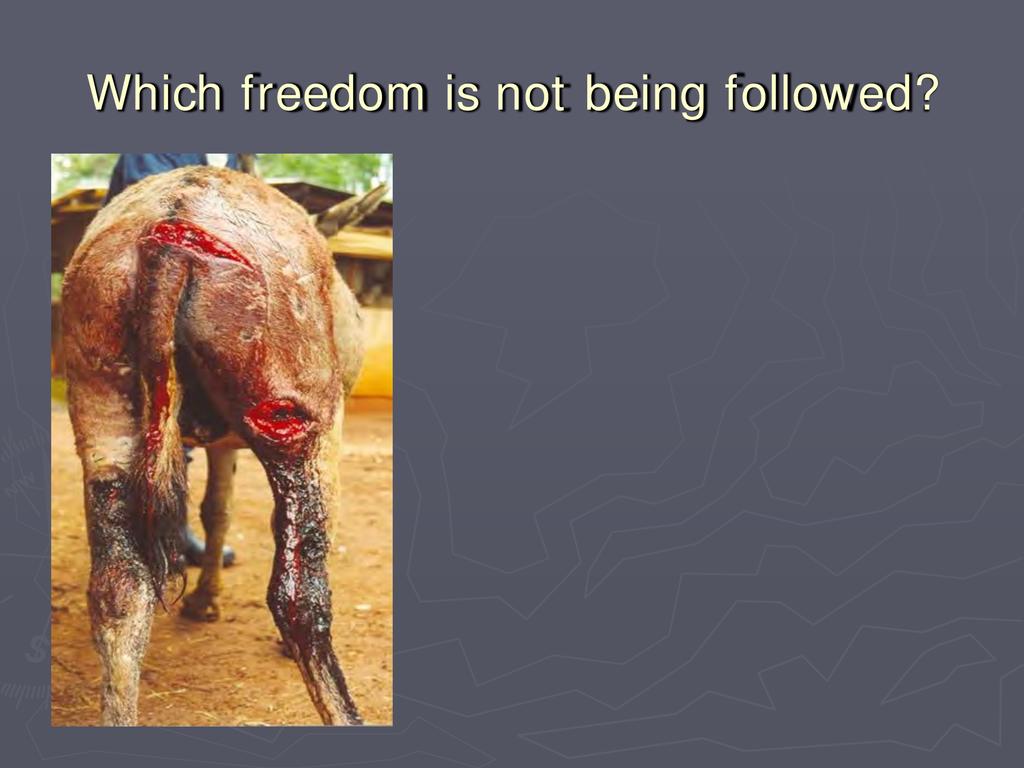 Which freedom is not being followed?